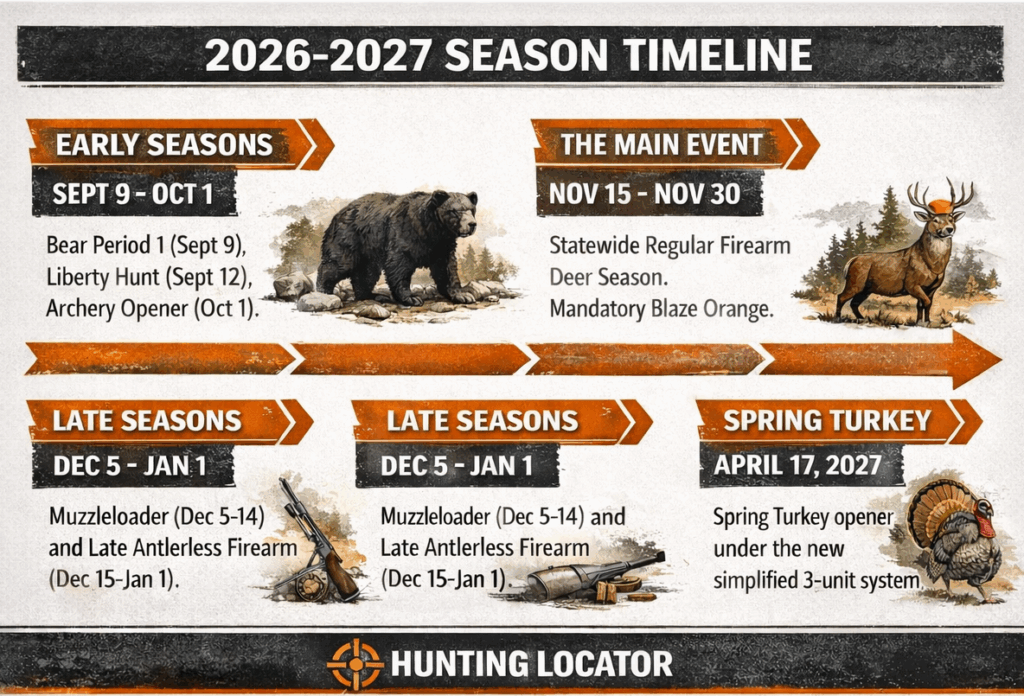 2026-2027 SEASON TIMELINE

EARLY SEASONS

SEPT 9 - OCT 1

Bear Period 1 (Sept 9), Liberty Hunt (Sept 12), Archery Opener (Oct 1).

THE MAIN EVENT

NOV 15 - NOV 30

Statewide Regular Firearm Deer Season. Mandatory Blaze Orange.

LATE SEASONS

DEC 5 - JAN 1

Muzzleloader (Dec 5-14) and Late Antlerless Firearm (Dec 15-Jan 1).

LATE SEASONS

DEC 5 - JAN 1

Muzzleloader (Dec 5-14) and Late Antlerless Firearm (Dec 15-Jan 1).

SPRING TURKEY

APRIL 17, 2027

Spring Turkey opener under the new simplified 3-unit system.

HUNTING LOCATOR